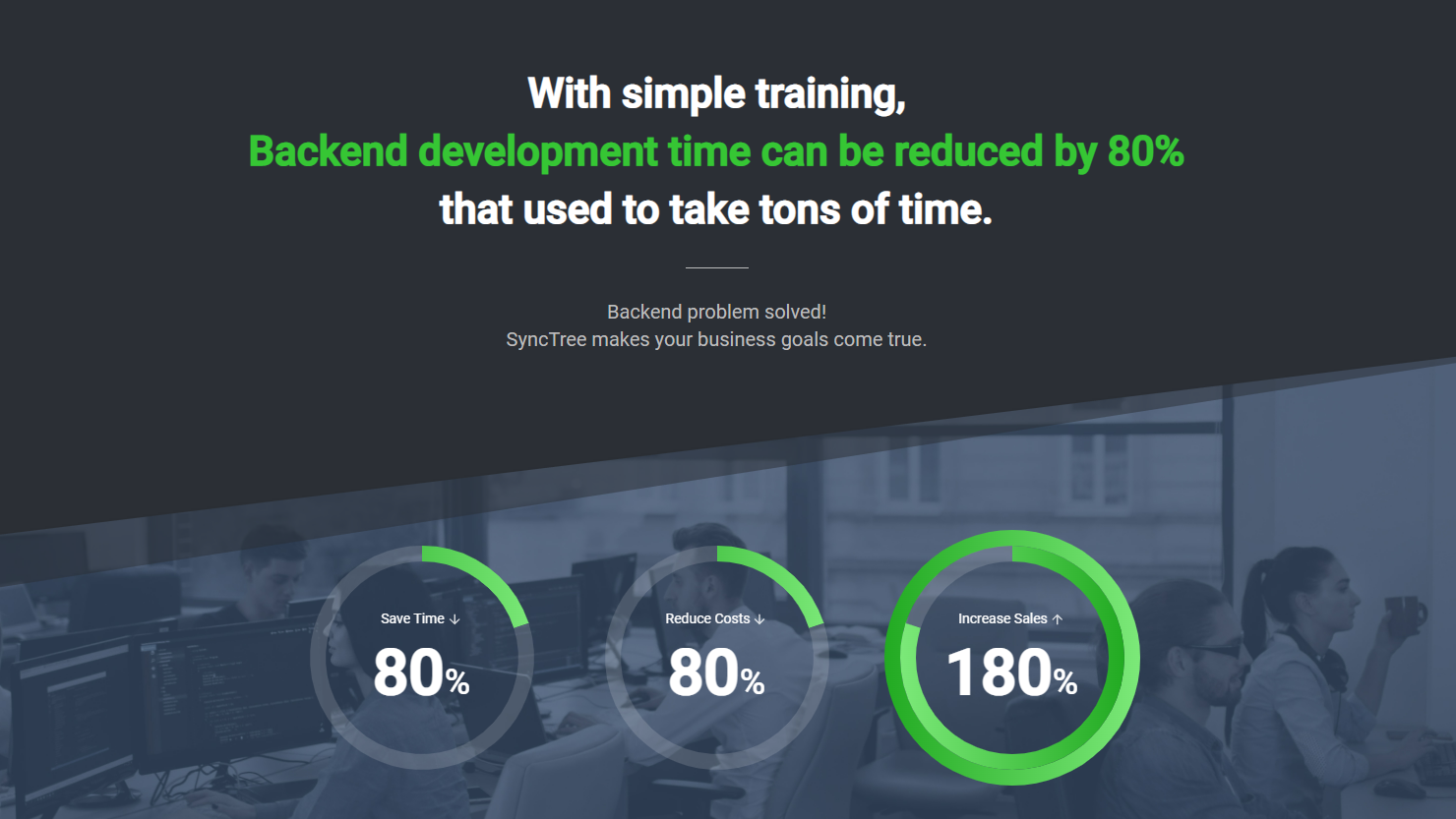 With simple training,
Backend development time can be reduced by 80%
that used to take tons of time.

Backend problem solved!
SyncTree makes your business goals come true.

Save Time ↓
80%

Reduce Costs ↓
80%

Increase Sales ↑
180%